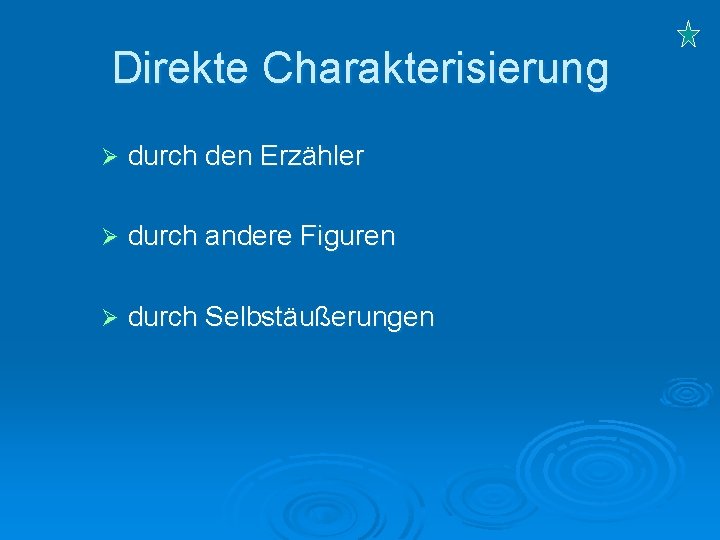 Direkte Charakterisierung

➢ durch den Erzähler

➢ durch andere Figuren

➢ durch Selbstäußerungen